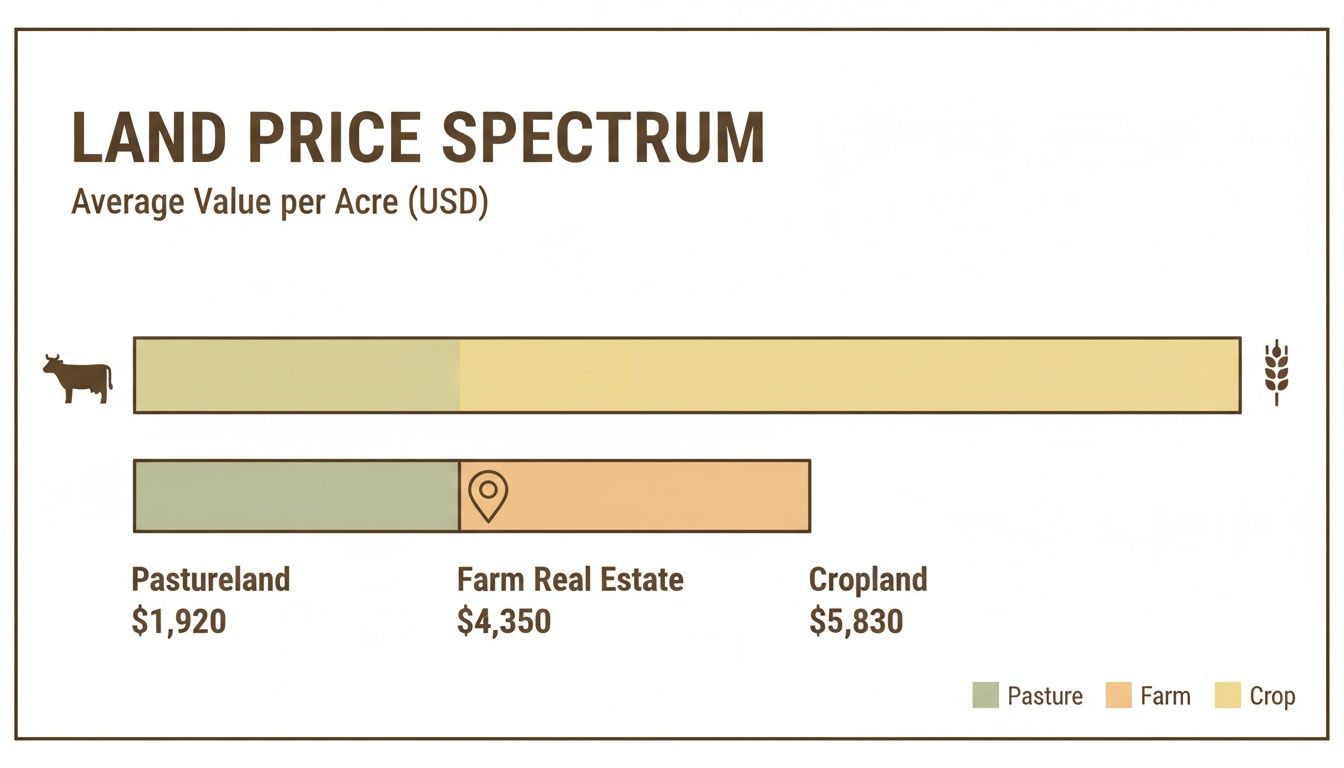 LAND PRICE SPECTRUM
Average Value per Acre (USD)

Pastureland
$1,920

Farm Real Estate
$4,350

Cropland
$5,830

Pasture Farm Crop